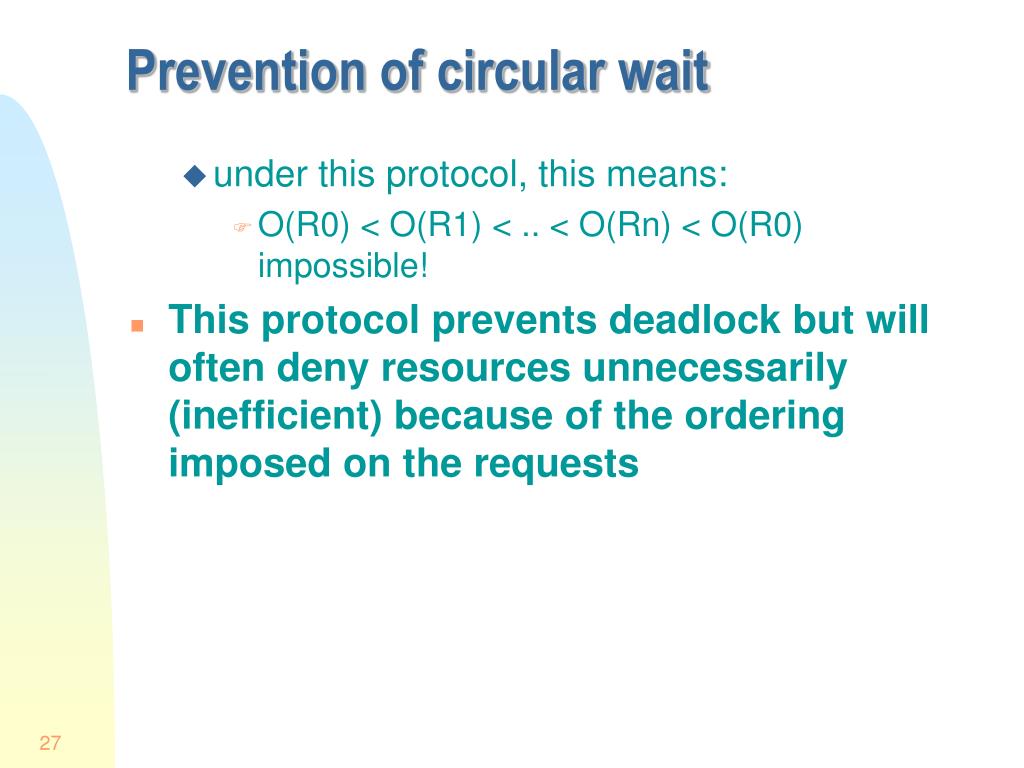 Prevention of circular wait

under this protocol, this means:

O(R0) < O(R1) < .. < O(Rn) < O(R0) impossible!

This protocol prevents deadlock but will often deny resources unnecessarily (inefficient) because of the ordering imposed on the requests

27